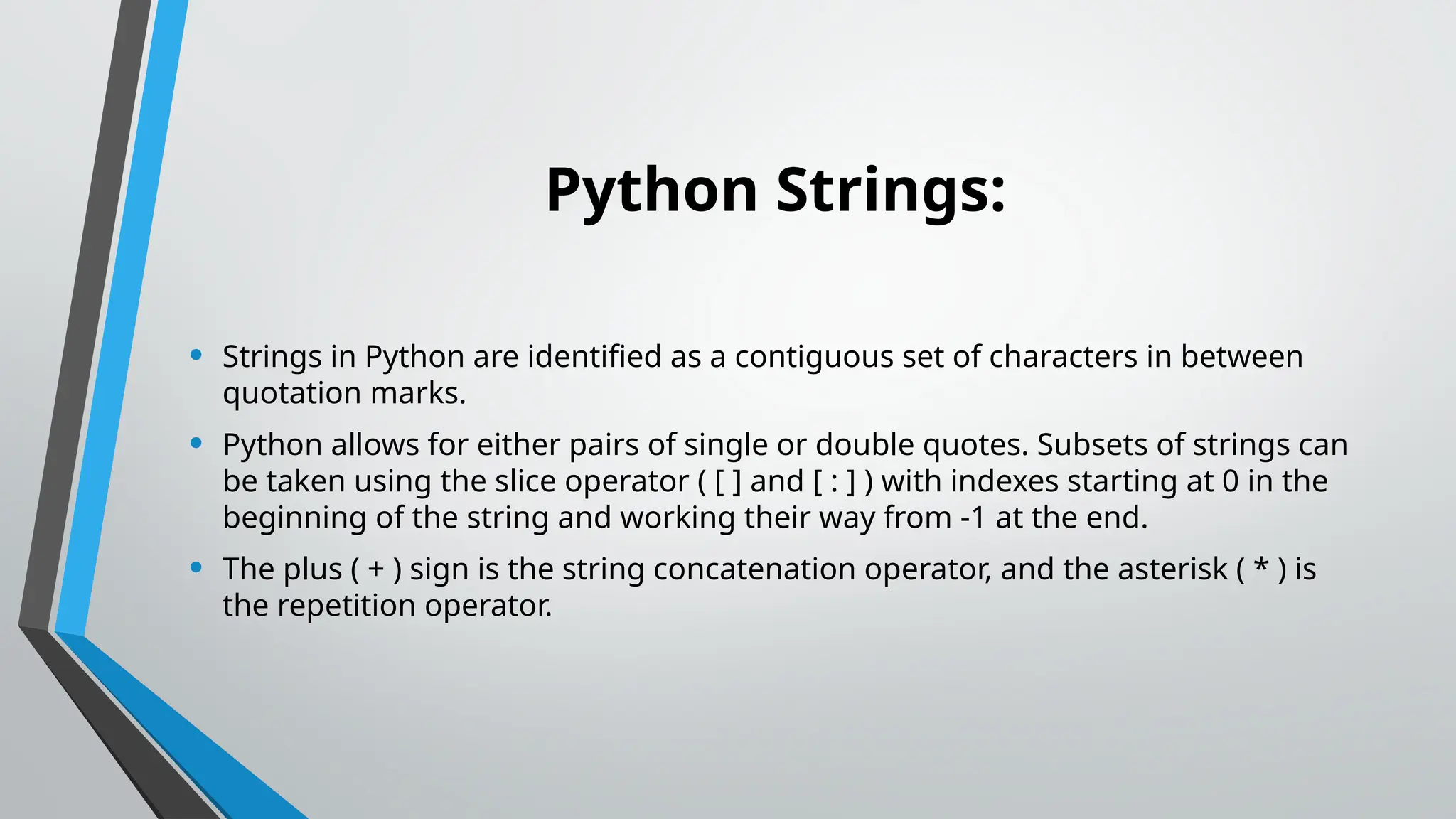 Python Strings:

• Strings in Python are identified as a contiguous set of characters in between quotation marks.

• Python allows for either pairs of single or double quotes. Subsets of strings can be taken using the slice operator ( [ ] and [ : ] ) with indexes starting at 0 in the beginning of the string and working their way from -1 at the end.

• The plus ( + ) sign is the string concatenation operator, and the asterisk ( * ) is the repetition operator.